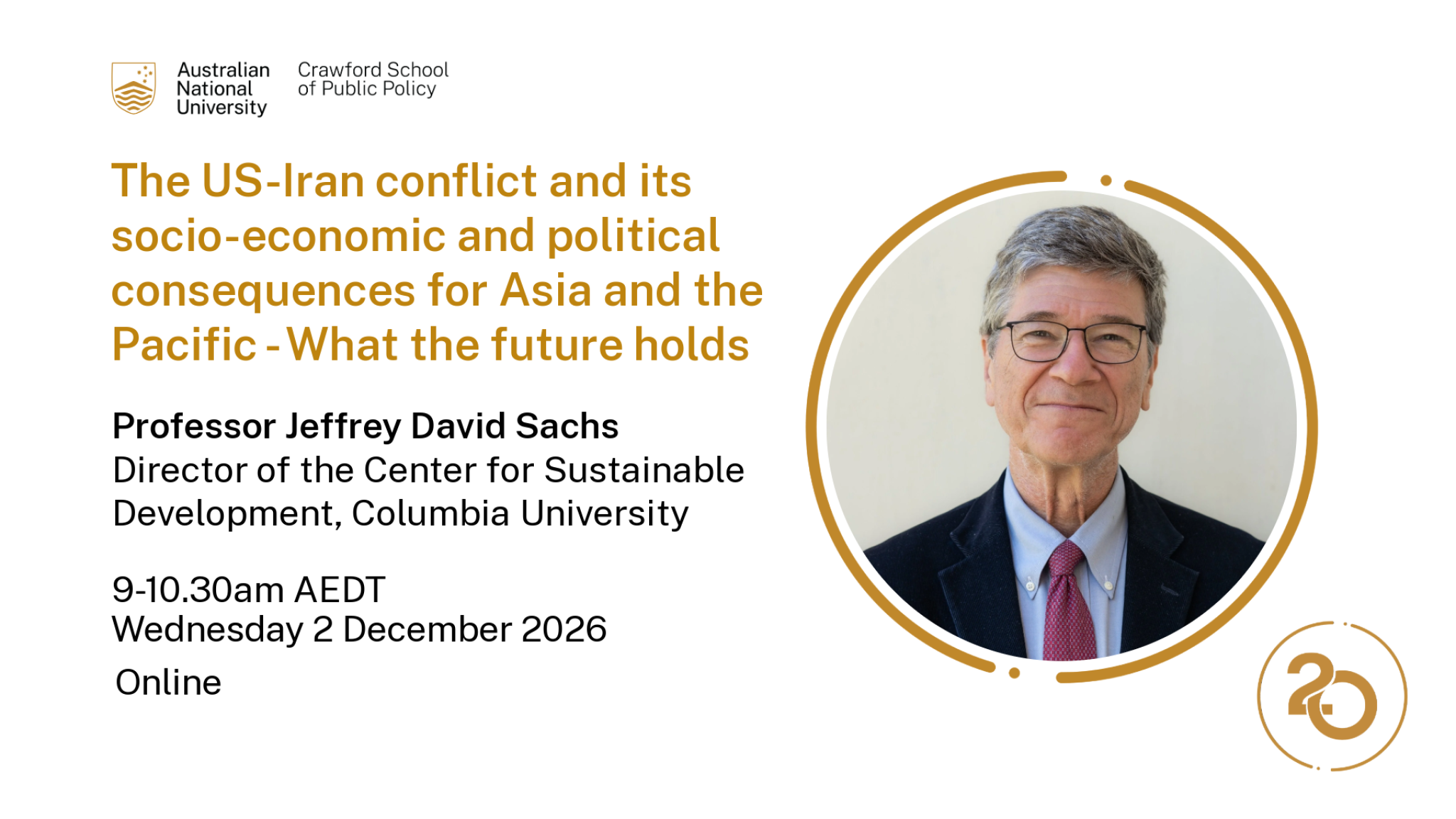 Australian
National
University

Crawford School
of Public Policy

The US-Iran conflict and its socio-economic and political consequences for Asia and the Pacific - What the future holds

Professor Jeffrey David Sachs
Director of the Center for Sustainable Development, Columbia University

9-10.30am AEDT
Wednesday 2 December 2026
Online

20